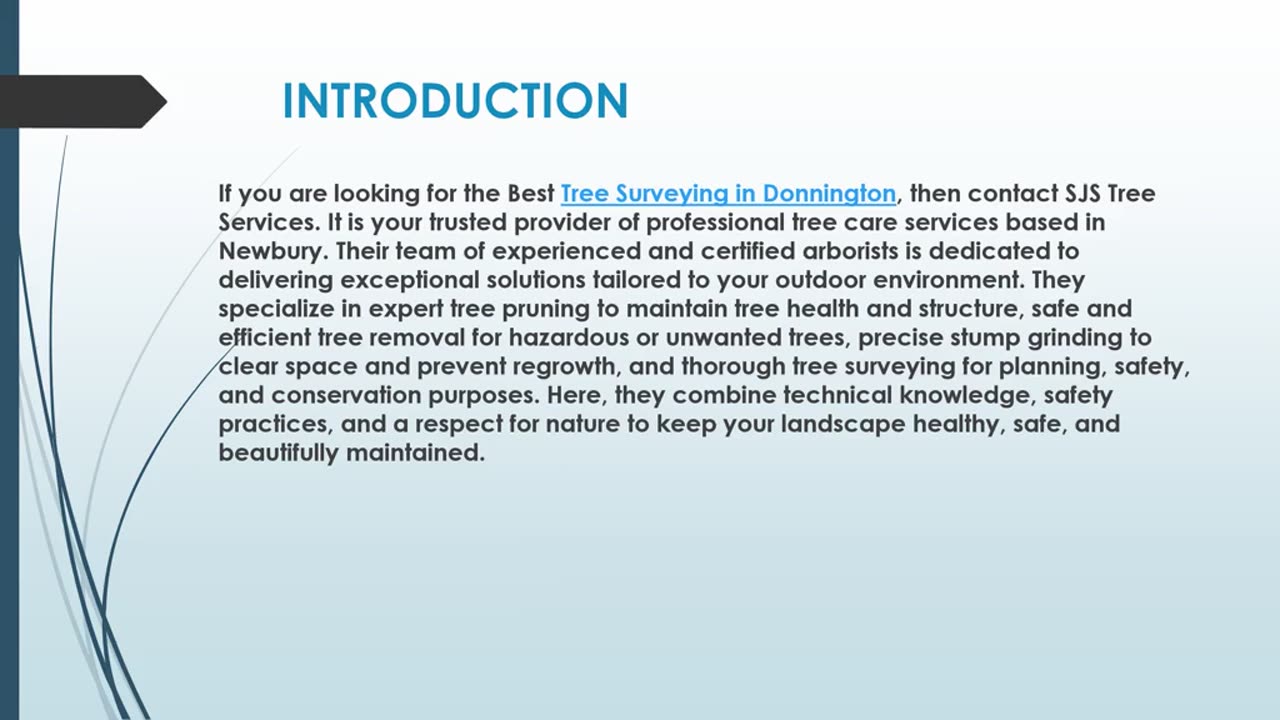 INTRODUCTION

If you are looking for the Best Tree Surveying in Donnington, then contact SJS Tree Services. It is your trusted provider of professional tree care services based in Newbury. Their team of experienced and certified arborists is dedicated to delivering exceptional solutions tailored to your outdoor environment. They specialize in expert tree pruning to maintain tree health and structure, safe and efficient tree removal for hazardous or unwanted trees, precise stump grinding to clear space and prevent regrowth, and thorough tree surveying for planning, safety, and conservation purposes. Here, they combine technical knowledge, safety practices, and a respect for nature to keep your landscape healthy, safe, and beautifully maintained.